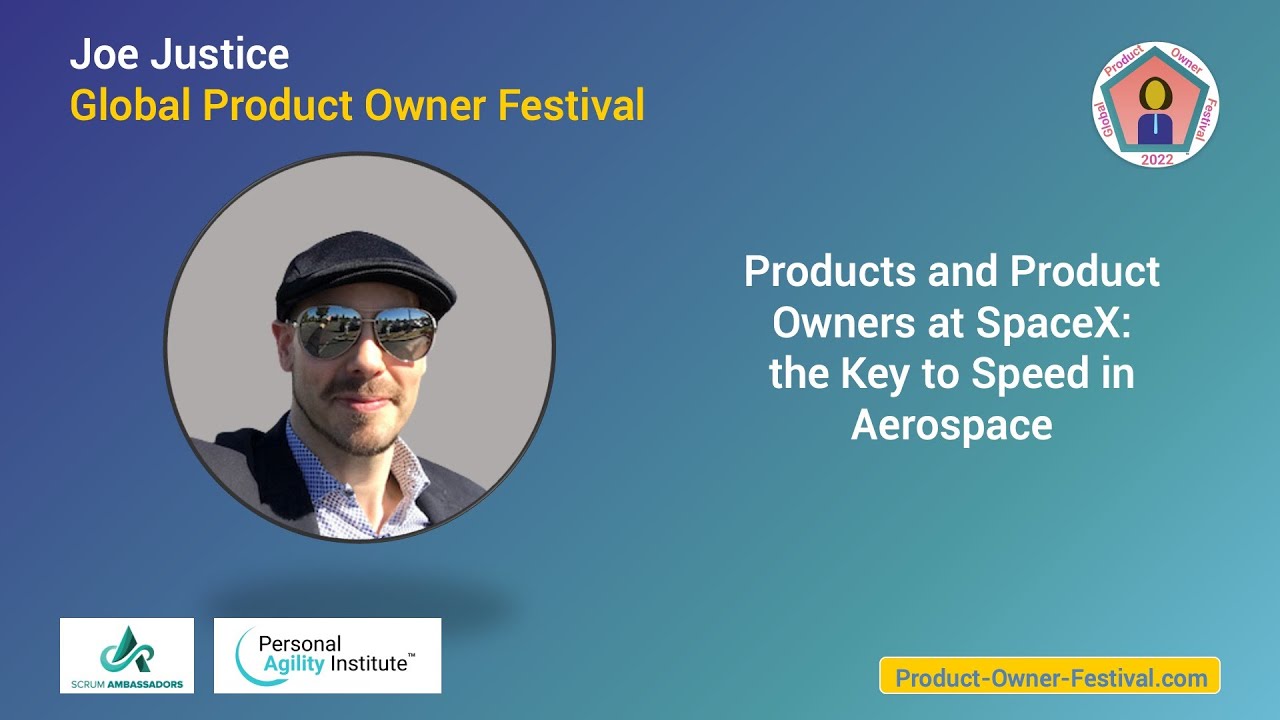 Joe Justice
Global Product Owner Festival

Global Product Owner Festival 2022

Products and Product Owners at SpaceX: the Key to Speed in Aerospace

SCRUM AMBASSADORS

Personal Agility Institute™

Product-Owner-Festival.com